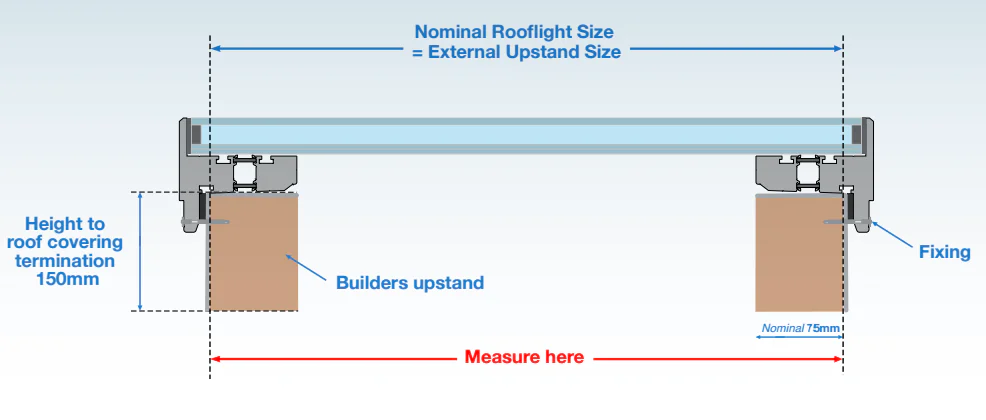 Nominal Rooflight Size
= External Upstand Size

Height to roof covering termination 150mm

Builders upstand

Fixing

Nominal 75mm

Measure here